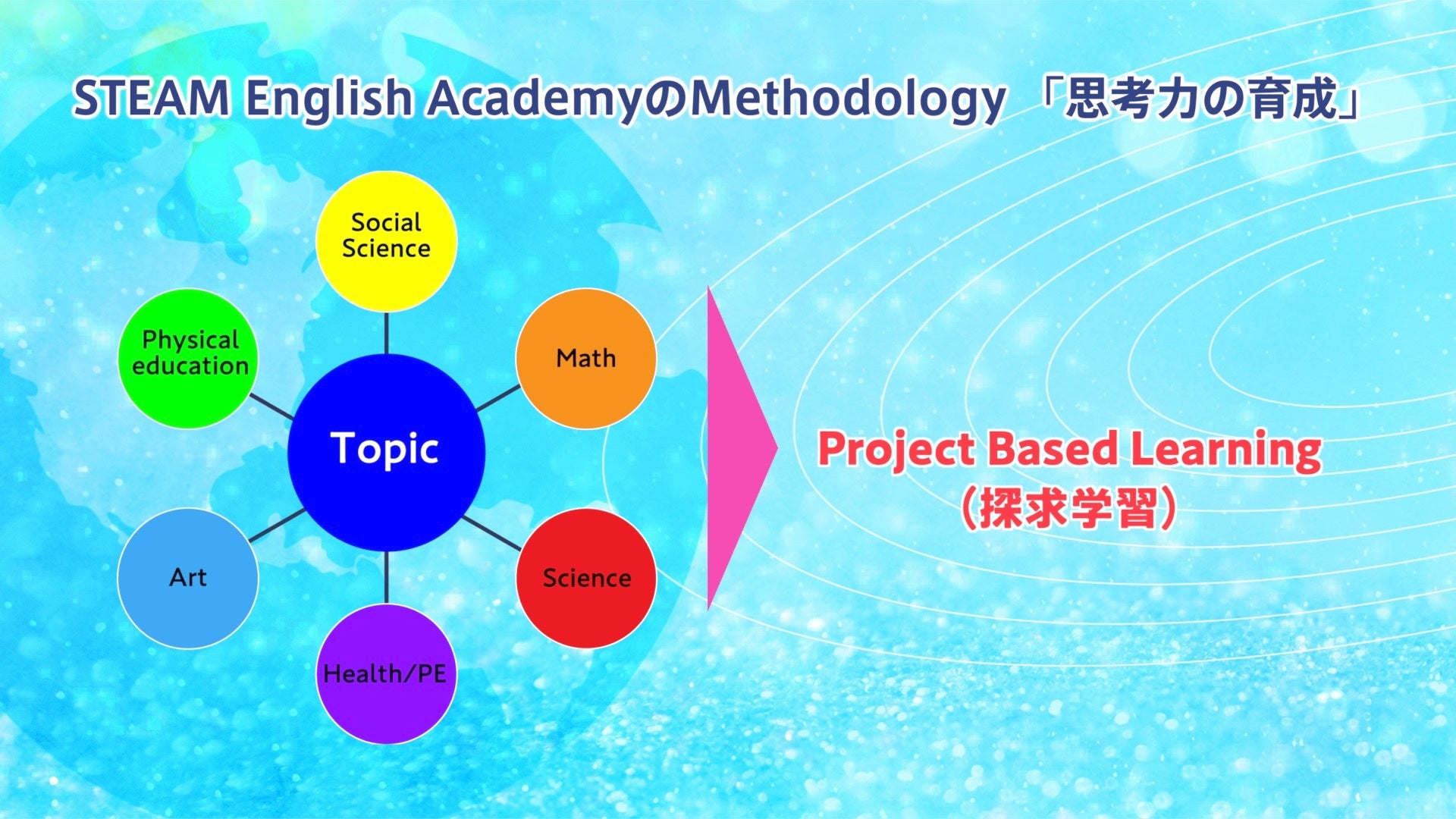 STEAM English AcademyのMethodology 「思考力の育成」

Social Science

Physical education

Math

Topic

Art

Science

Health/PE

Project Based Learning
（探求学習）